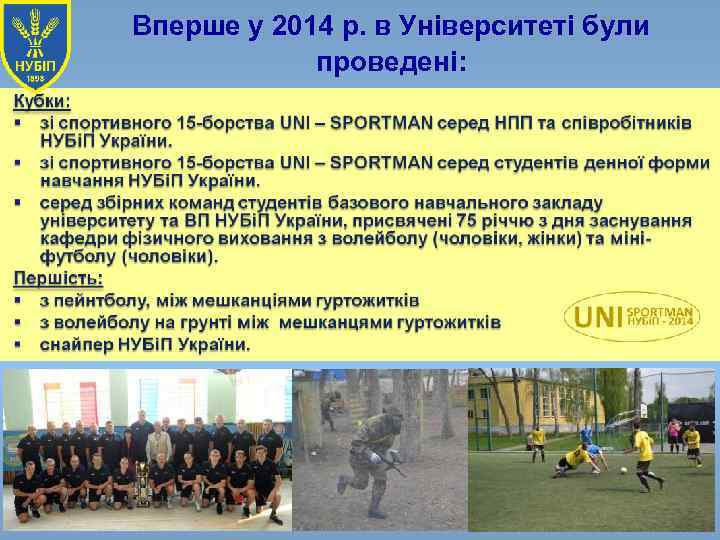 НУБіП
1898

Вперше у 2014 р. в Університеті були проведені:

Кубки:
▪ зі спортивного 15-борства UNI – SPORTMAN серед НПП та співробітників НУБіП України.
▪ зі спортивного 15-борства UNI – SPORTMAN серед студентів денної форми навчання НУБіП України.
▪ серед збірних команд студентів базового навчального закладу університету та ВП НУБіП України, присвячені 75 річчю з дня заснування кафедри фізичного виховання з волейболу (чоловіки, жінки) та міні-футболу (чоловіки).

Першість:
▪ з пейнтболу, між мешканціями гуртожитків
▪ з волейболу на грунті між мешканцями гуртожитків
▪ снайпер НУБіП України.

UNI SPORTMAN НУБіП - 2014